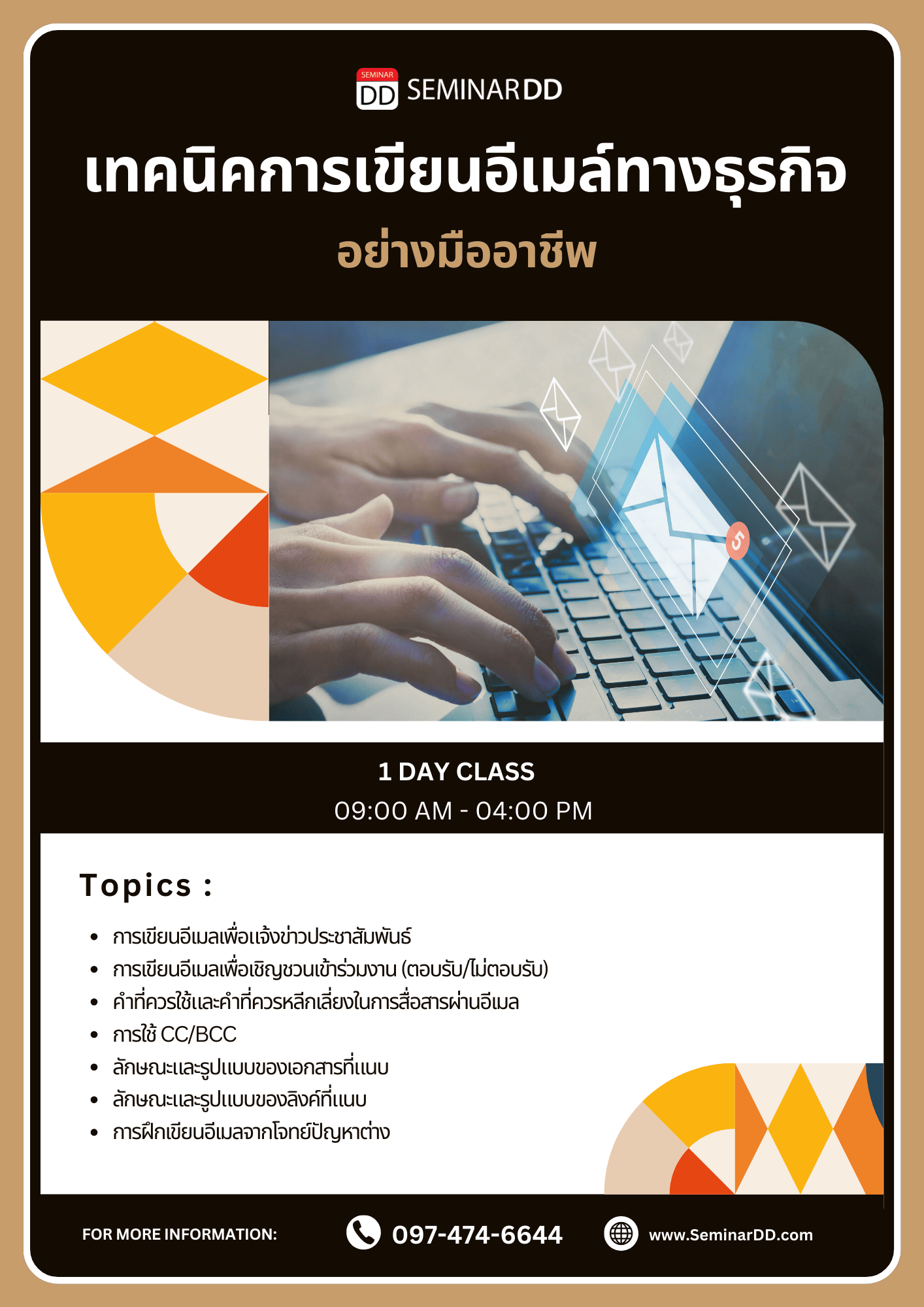 SEMINAR DD SEMINARDD

เทคนิคการเขียนอีเมล์ทางธุรกิจ

อย่างมืออาชีพ

5

1 DAY CLASS

09:00 AM - 04:00 PM

Topics :

- การเขียนอีเมลเพื่อแจ้งข่าวประชาสัมพันธ์
- การเขียนอีเมลเพื่อเชิญชวนเข้าร่วมงาน (ตอบรับ/ไม่ตอบรับ)
- คำที่ควรใช้และคำที่ควรหลีกเลี่ยงในการสื่อสารผ่านอีเมล
- การใช้ CC/BCC
- ลักษณะและรูปแบบของเอกสารที่แนบ
- ลักษณะและรูปแบบของลิงค์ที่แนบ
- การฝึกเขียนอีเมลจากโจทย์ปัญหาต่าง

FOR MORE INFORMATION: 097-474-6644 www.SeminarDD.com